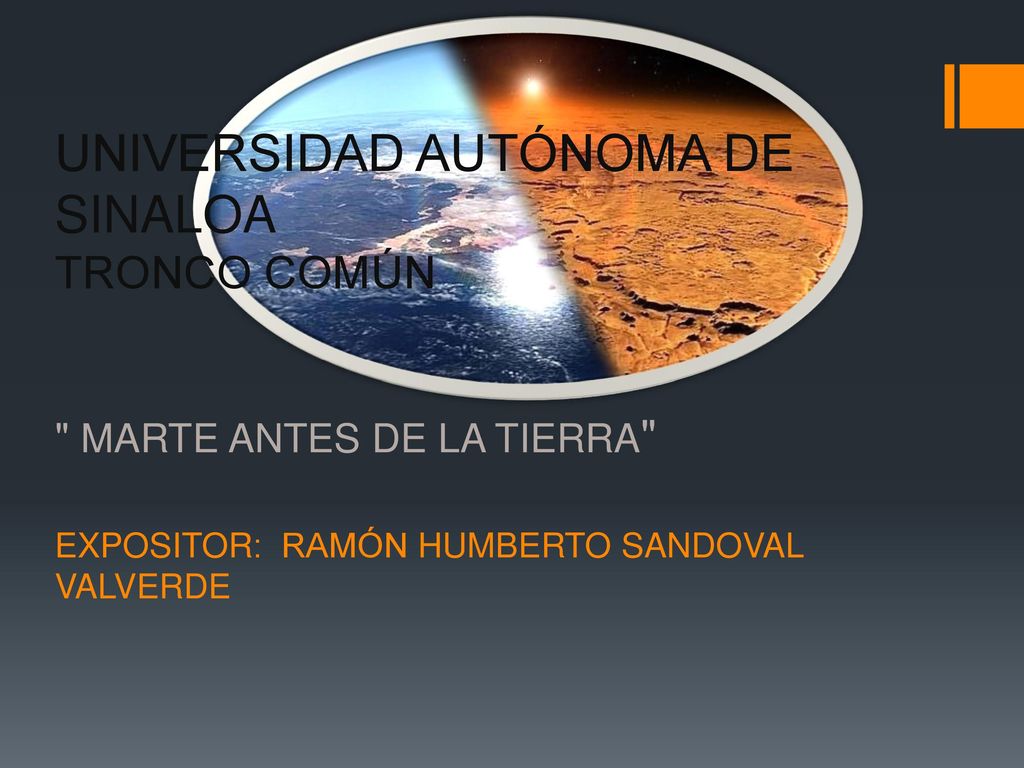 UNIVERSIDAD AUTÓNOMA DE SINALOA
TRONCO COMÚN

" MARTE ANTES DE LA TIERRA"

EXPOSITOR: RAMÓN HUMBERTO SANDOVAL VALVERDE